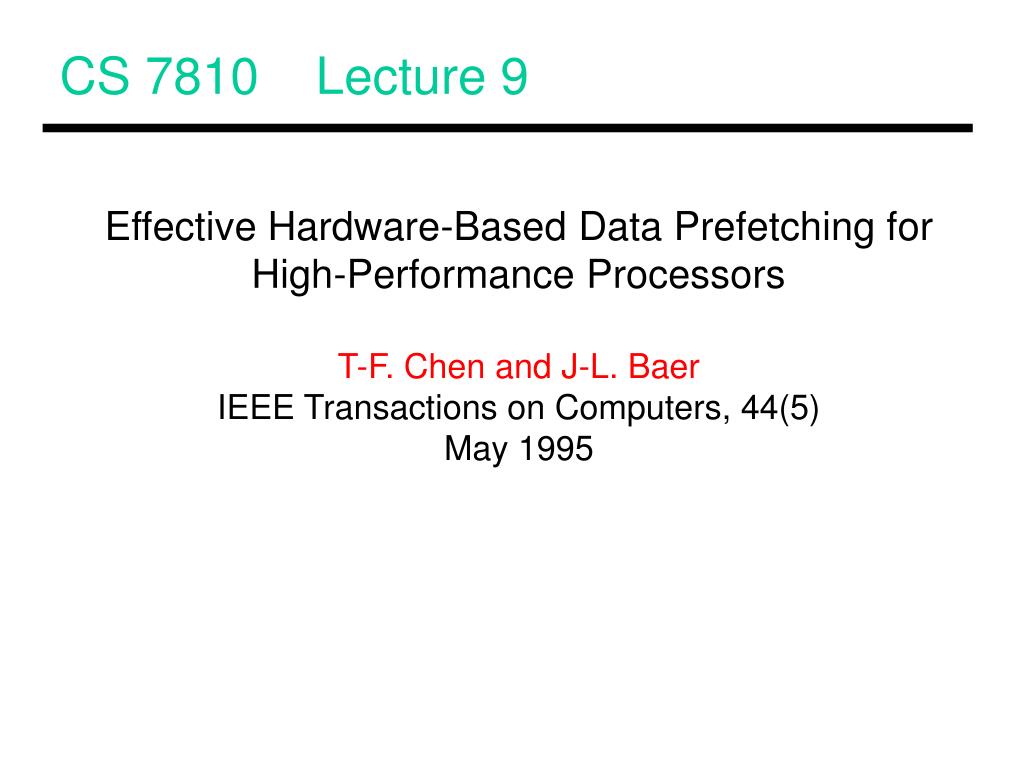 CS 7810 Lecture 9

Effective Hardware-Based Data Prefetching for High-Performance Processors

T-F. Chen and J-L. Baer
IEEE Transactions on Computers, 44(5)
May 1995